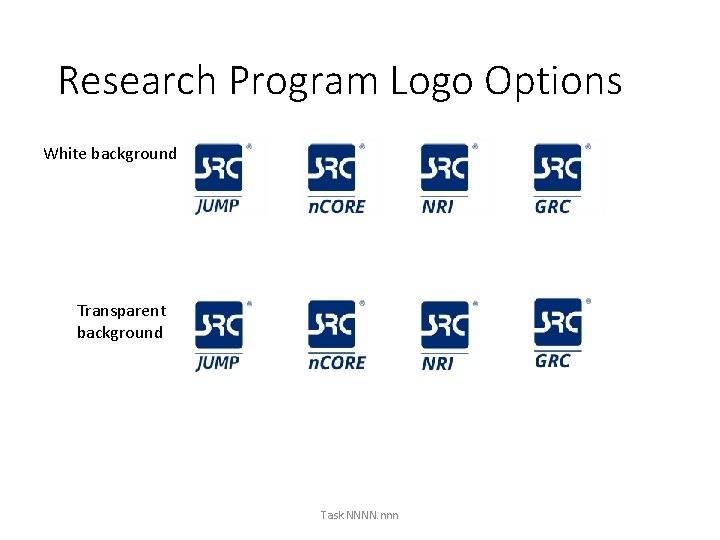 Research Program Logo Options

White background

SRC® JUMP

SRC® nCORE

SRC® NRI

SRC® GRC

Transparent background

SRC® JUMP

SRC® nCORE

SRC® NRI

SRC® GRC

Task NNNN.nnn